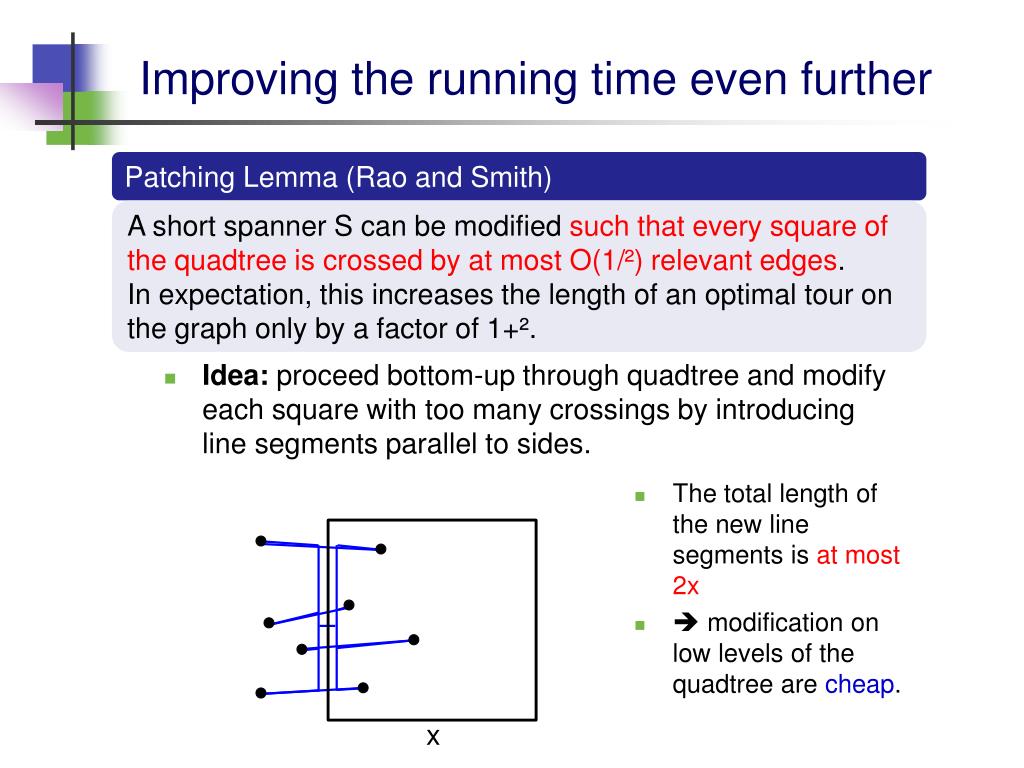 Improving the running time even further

Patching Lemma (Rao and Smith)

A short spanner S can be modified such that every square of the quadtree is crossed by at most O(1/²) relevant edges.
In expectation, this increases the length of an optimal tour on the graph only by a factor of 1+².

Idea: proceed bottom-up through quadtree and modify each square with too many crossings by introducing line segments parallel to sides.

The total length of the new line segments is at most 2x

➔ modification on low levels of the quadtree are cheap.

x